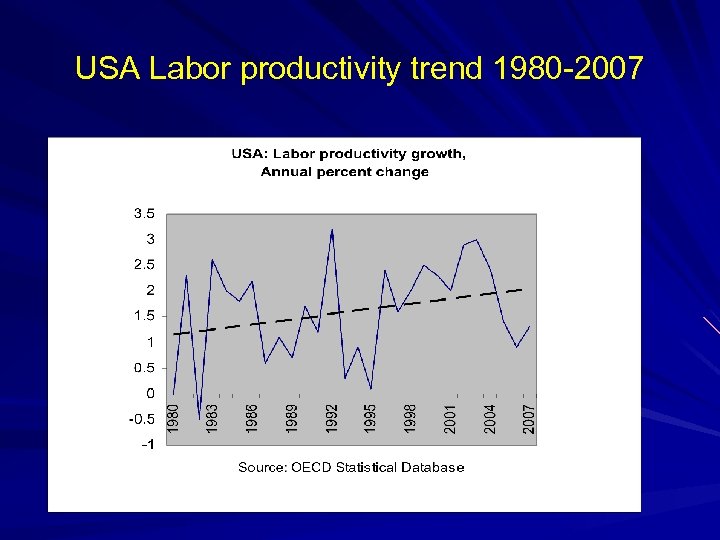 USA Labor productivity trend 1980-2007

USA: Labor productivity growth, Annual percent change

3.5
3
2.5
2
1.5
1
0.5
0
-0.5
-1

1980
1983
1986
1989
1992
1995
1998
2001
2004
2007

Source: OECD Statistical Database